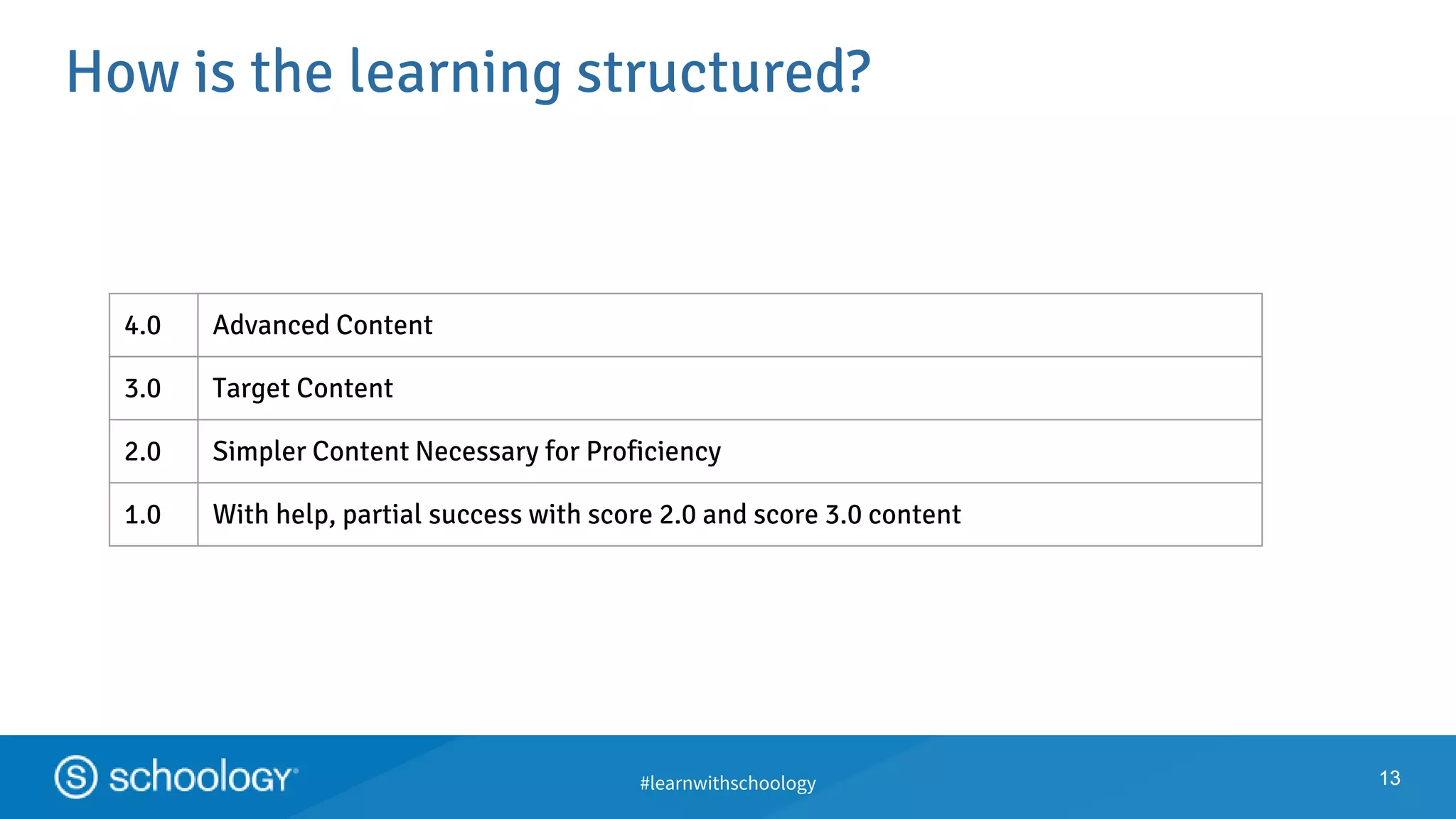 How is the learning structured?

| 4.0 | Advanced Content |
|---|---|
| 3.0 | Target Content |
| 2.0 | Simpler Content Necessary for Proficiency |
| 1.0 | With help, partial success with score 2.0 and score 3.0 content |

S schoology

#learnwithschoology

13